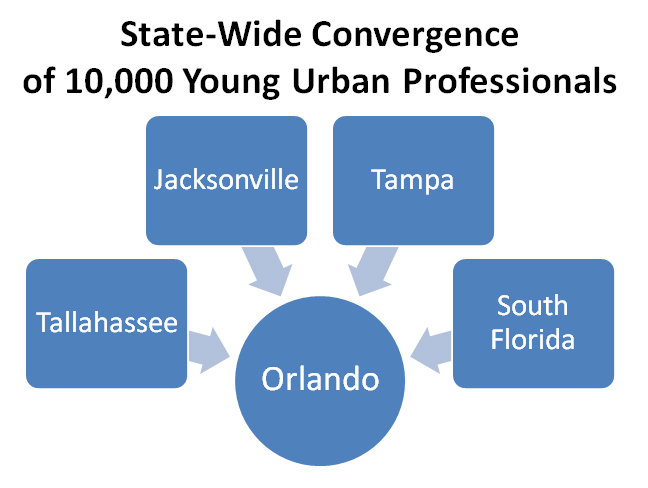 State-Wide Convergence of 10,000 Young Urban Professionals

Jacksonville

Tampa

Tallahassee

South Florida

Orlando